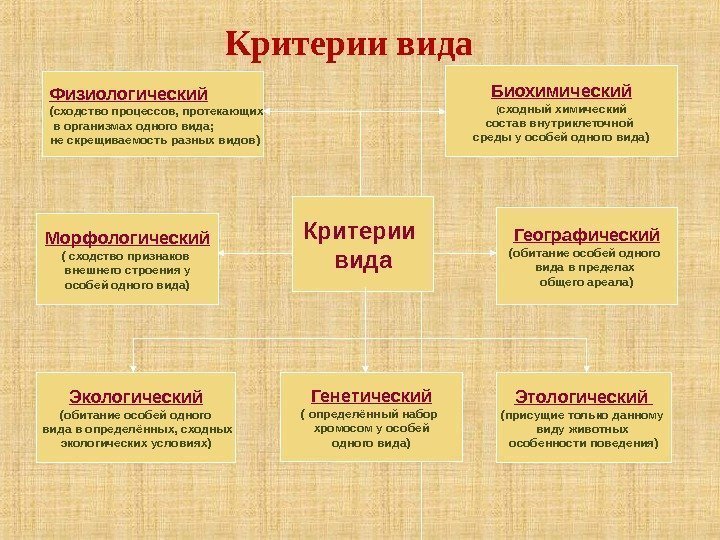 Критерии вида

Физиологический
(сходство процессов, протекающих в организмах одного вида; не скрещиваемость разных видов)

Биохимический
(сходный химический состав внутриклеточной среды у особей одного вида)

Морфологический
( сходство признаков внешнего строения у особей одного вида)

Критерии вида

Географический
(обитание особей одного вида в пределах общего ареала)

Экологический
(обитание особей одного вида в определённых, сходных экологических условиях)

Генетический
( определённый набор хромосом у особей одного вида)

Этологический
(присущие только данному виду животных особенности поведения)